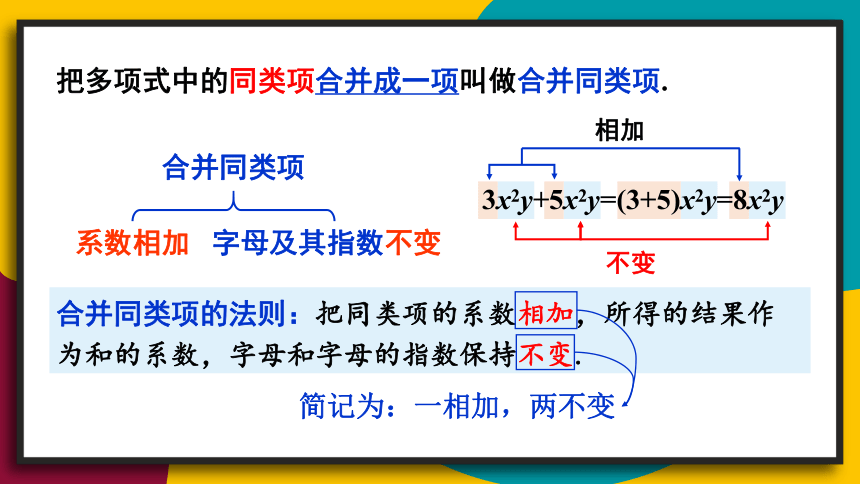 把多项式中的同类项合并成一项叫做合并同类项.

合并同类项

系数相加　字母及其指数不变

相加

$3x^2y+5x^2y=(3+5)x^2y=8x^2y$

不变

合并同类项的法则：把同类项的系数相加，所得的结果作为和的系数，字母和字母的指数保持不变.

简记为：一相加，两不变